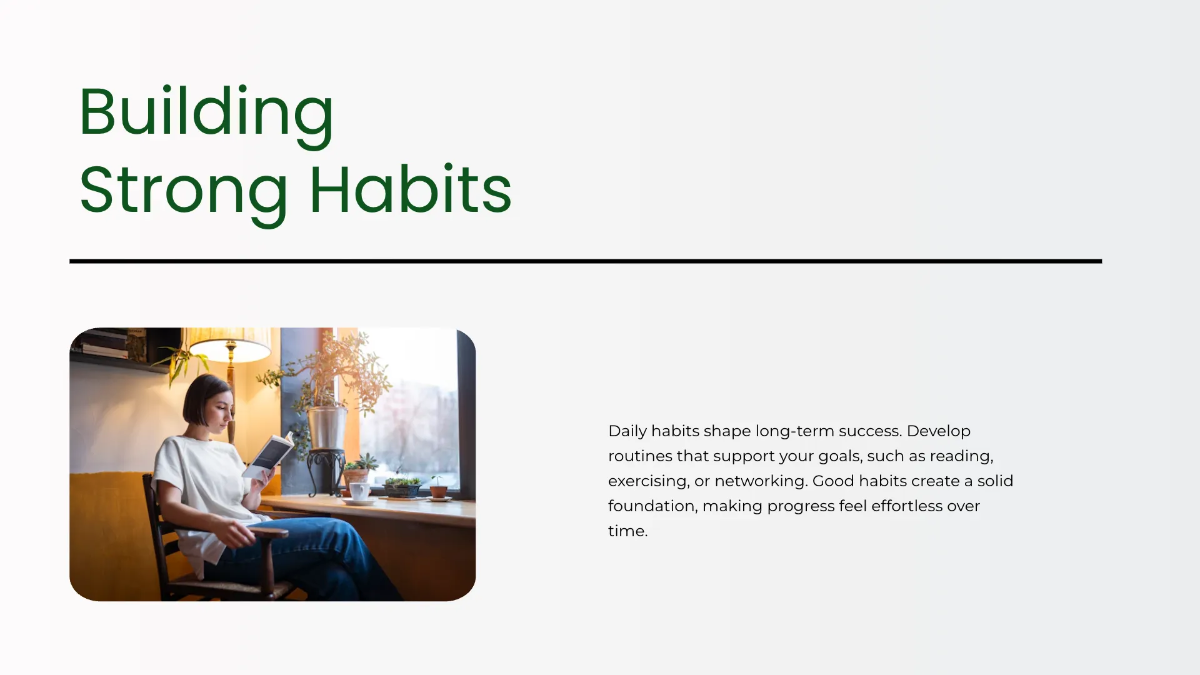 Building Strong Habits

Daily habits shape long-term success. Develop routines that support your goals, such as reading, exercising, or networking. Good habits create a solid foundation, making progress feel effortless over time.